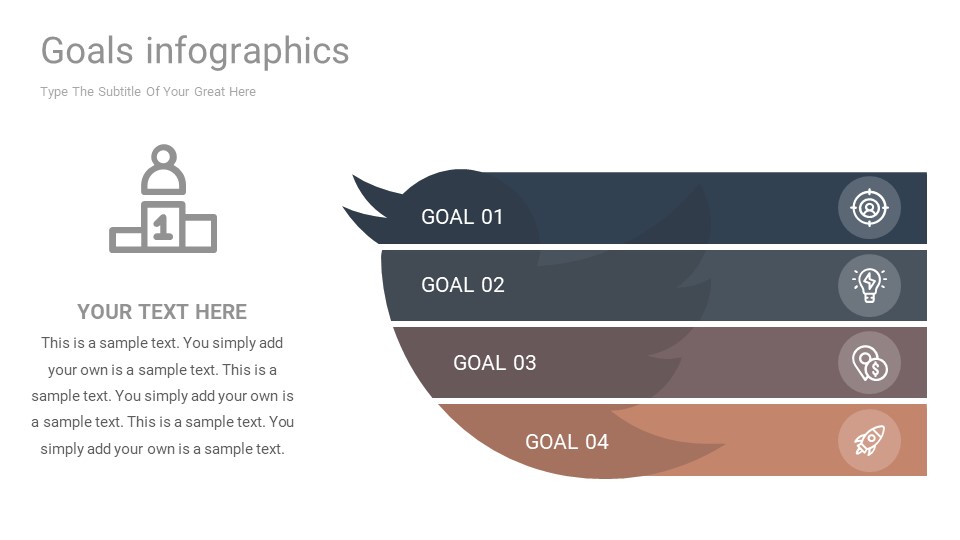 Goals infographics

Type The Subtitle Of Your Great Here

1

YOUR TEXT HERE

This is a sample text. You simply add your own is a sample text. This is a sample text. You simply add your own is a sample text. This is a sample text. You simply add your own is a sample text.

GOAL 01

GOAL 02

GOAL 03

GOAL 04